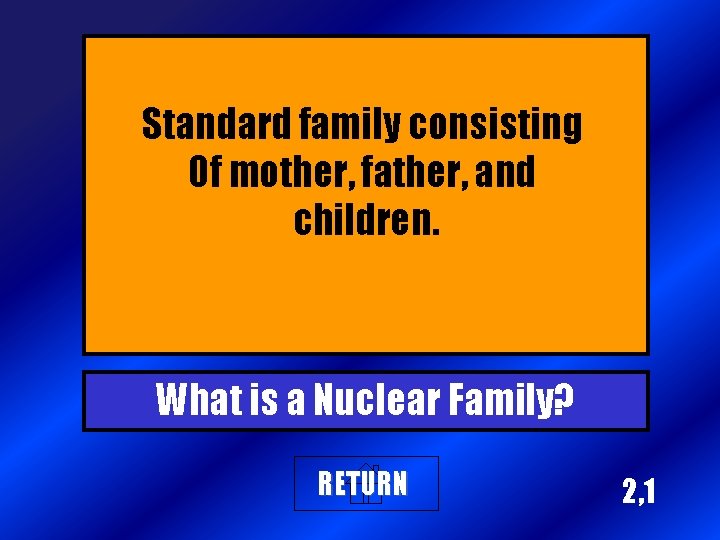 Standard family consisting
Of mother, father, and
children.

What is a Nuclear Family?

RETURN

2,1